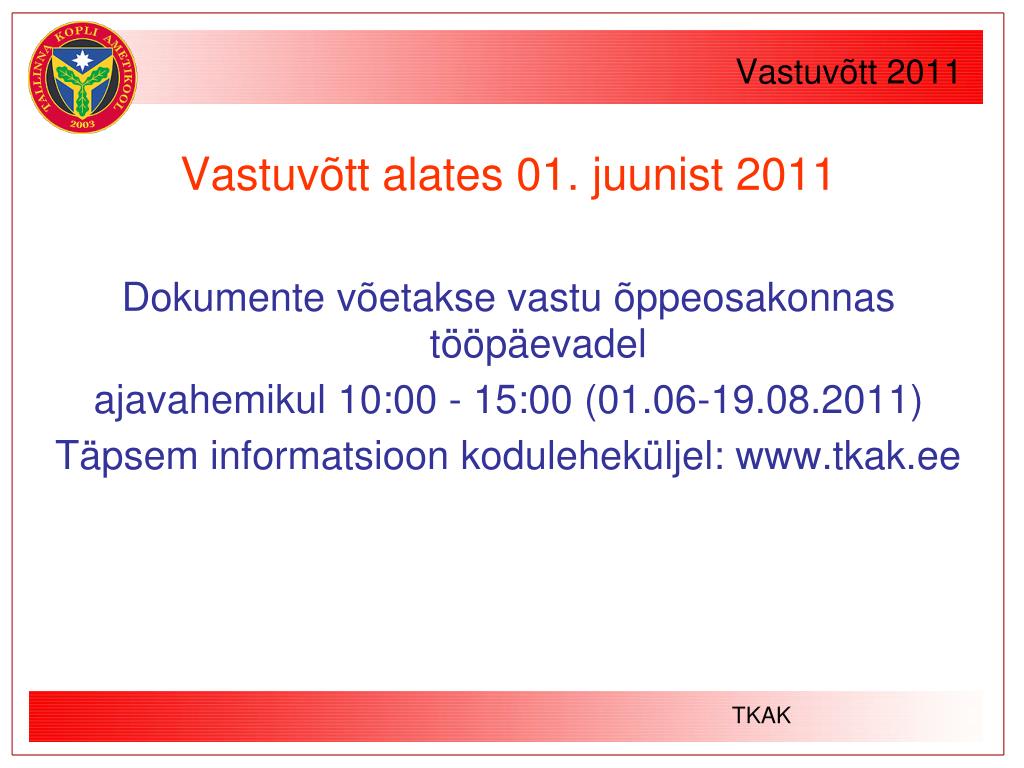 TALLINNA KOPLI AMETIKOOL
2003

Vastuvõtt 2011

Vastuvõtt alates 01. juunist 2011

Dokumente võetakse vastu õppeosakonnas tööpäevadel
ajavahemikul 10:00 - 15:00 (01.06-19.08.2011)
Täpsem informatsioon koduleheküljel: www.tkak.ee

TKAK